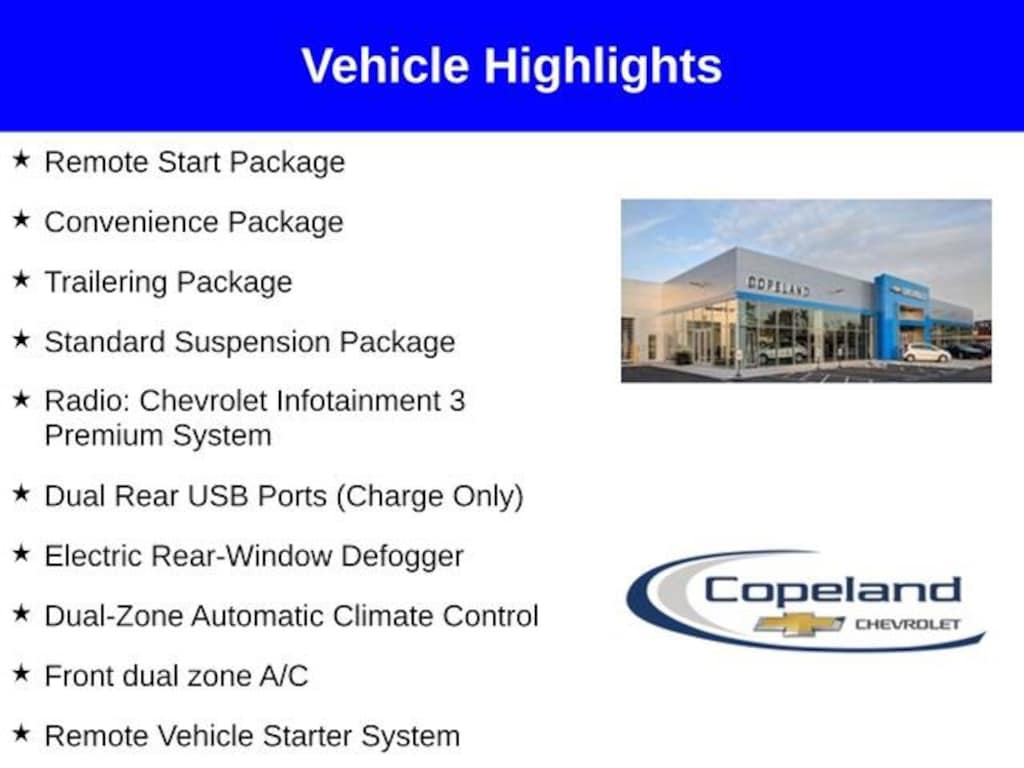 Vehicle Highlights

★ Remote Start Package

★ Convenience Package

★ Trailering Package

★ Standard Suspension Package

★ Radio: Chevrolet Infotainment 3 Premium System

★ Dual Rear USB Ports (Charge Only)

★ Electric Rear-Window Defogger

★ Dual-Zone Automatic Climate Control

★ Front dual zone A/C

★ Remote Vehicle Starter System

COPELAND

Copeland
CHEVROLET